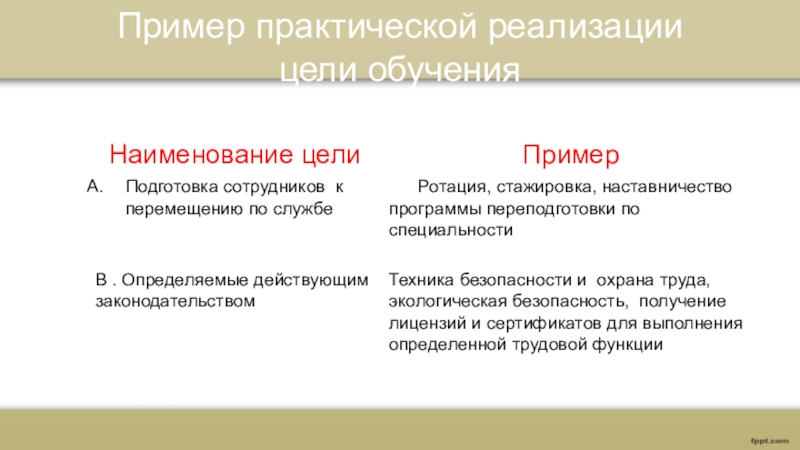 Пример практической реализации цели обучения

| Наименование цели | Пример |
|---|---|
| А. Подготовка сотрудников к перемещению по службе | Ротация, стажировка, наставничество программы переподготовки по специальности |
| В . Определяемые действующим законодательством | Техника безопасности и охрана труда, экологическая безопасность, получение лицензий и сертификатов для выполнения определенной трудовой функции |

fppt.com